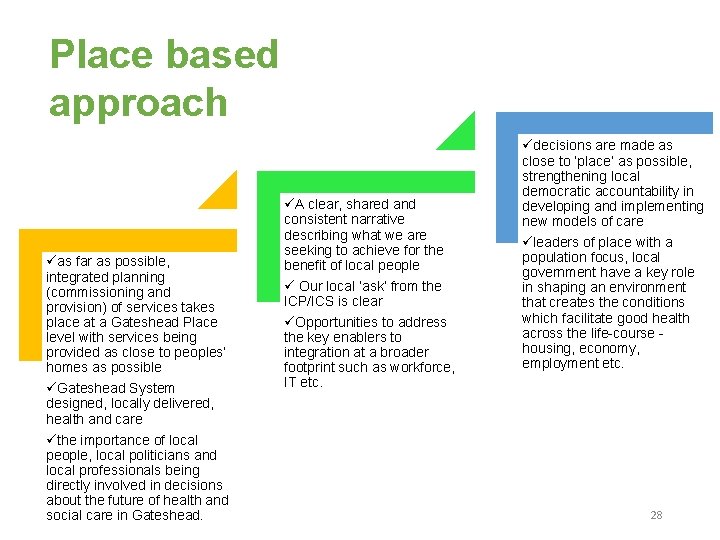 Place based approach

✓as far as possible, integrated planning (commissioning and provision) of services takes place at a Gateshead Place level with services being provided as close to peoples' homes as possible

✓Gateshead System designed, locally delivered, health and care

✓the importance of local people, local politicians and local professionals being directly involved in decisions about the future of health and social care in Gateshead.

✓A clear, shared and consistent narrative describing what we are seeking to achieve for the benefit of local people

✓ Our local 'ask' from the ICP/ICS is clear

✓Opportunities to address the key enablers to integration at a broader footprint such as workforce, IT etc.

✓decisions are made as close to 'place' as possible, strengthening local democratic accountability in developing and implementing new models of care

✓leaders of place with a population focus, local government have a key role in shaping an environment that creates the conditions which facilitate good health across the life-course - housing, economy, employment etc.

28